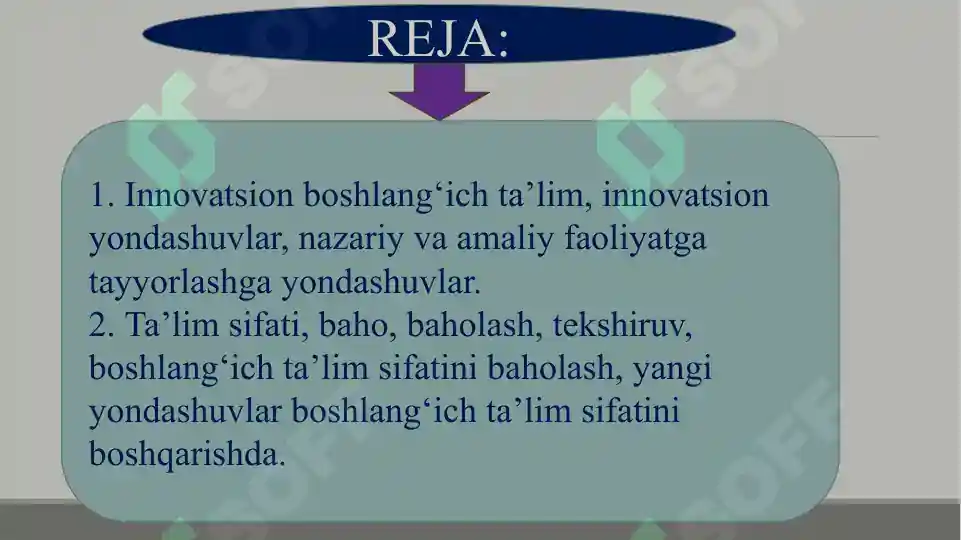 REJA:

1. Innovatsion boshlang‘ich ta’lim, innovatsion yondashuvlar, nazariy va amaliy faoliyatga tayyorlashga yondashuvlar.
2. Ta’lim sifati, baho, baholash, tekshiruv, boshlang‘ich ta’lim sifatini baholash, yangi yondashuvlar boshlang‘ich ta’lim sifatini boshqarishda.